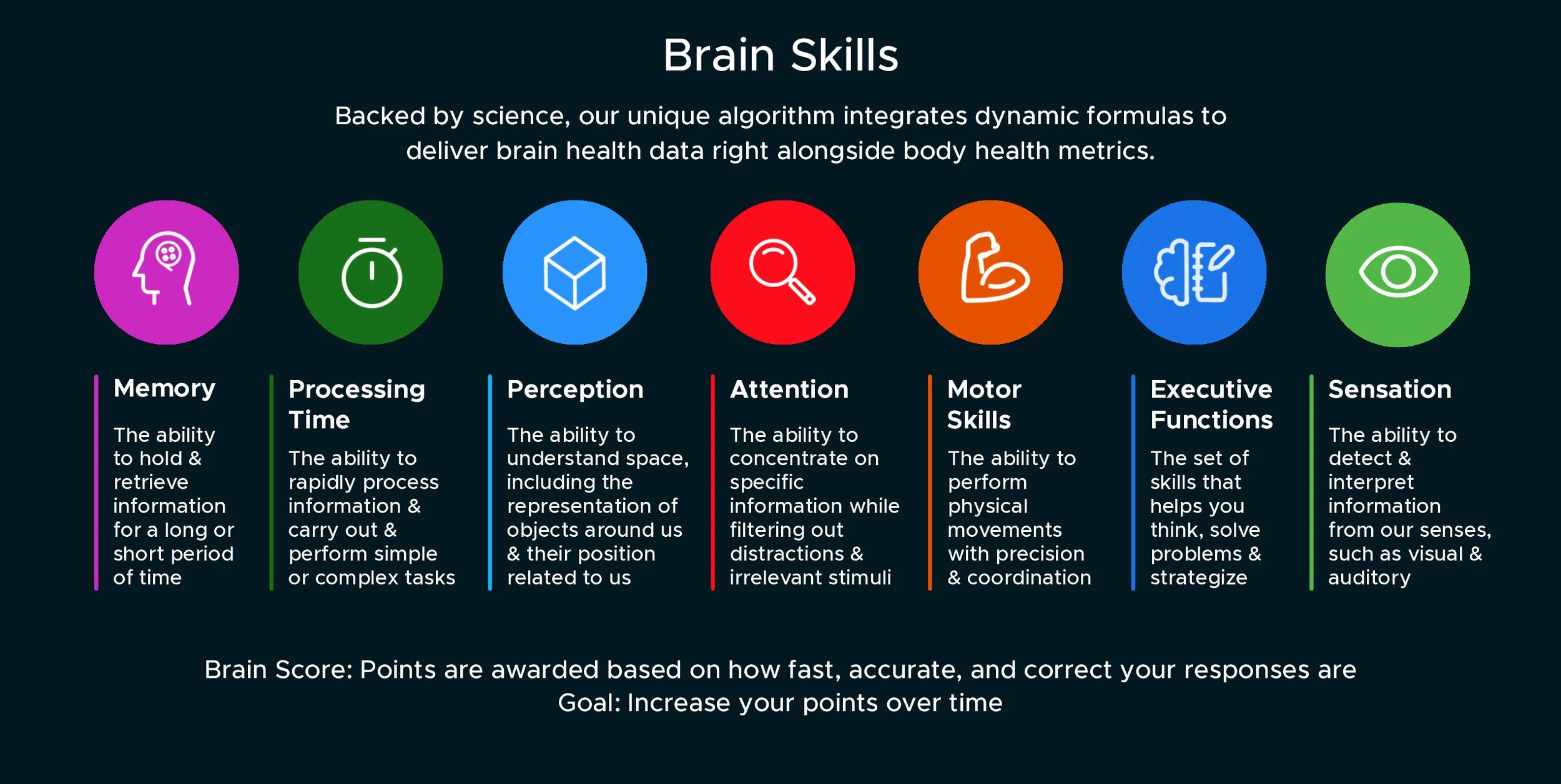 Brain Skills

Backed by science, our unique algorithm integrates dynamic formulas to deliver brain health data right alongside body health metrics.

Memory

The ability to hold & retrieve information for a long or short period of time

Processing Time

The ability to rapidly process information & carry out & perform simple or complex tasks

Perception

The ability to understand space, including the representation of objects around us & their position related to us

Attention

The ability to concentrate on specific information while filtering out distractions & irrelevant stimuli

Motor Skills

The ability to perform physical movements with precision & coordination

Executive Functions

The set of skills that helps you think, solve problems & strategize

Sensation

The ability to detect & interpret information from our senses, such as visual & auditory

Brain Score: Points are awarded based on how fast, accurate, and correct your responses are
Goal: Increase your points over time